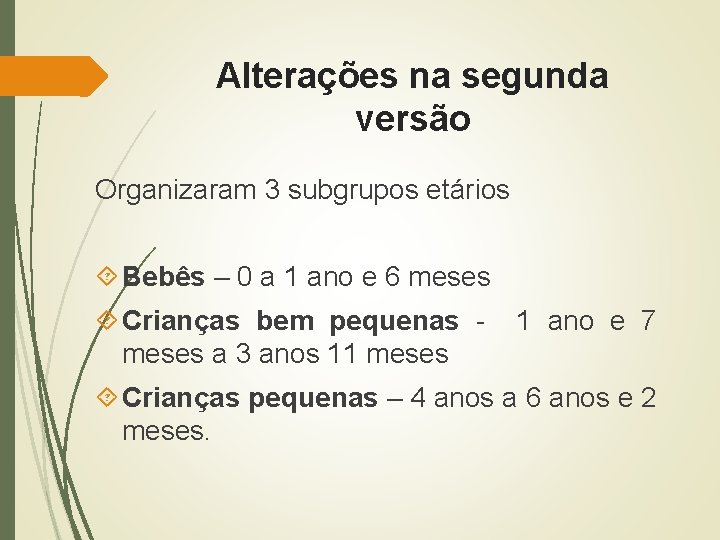 Alterações na segunda versão

Organizaram 3 subgrupos etários

Bebês – 0 a 1 ano e 6 meses

Crianças bem pequenas - 1 ano e 7 meses a 3 anos 11 meses

Crianças pequenas – 4 anos a 6 anos e 2 meses.